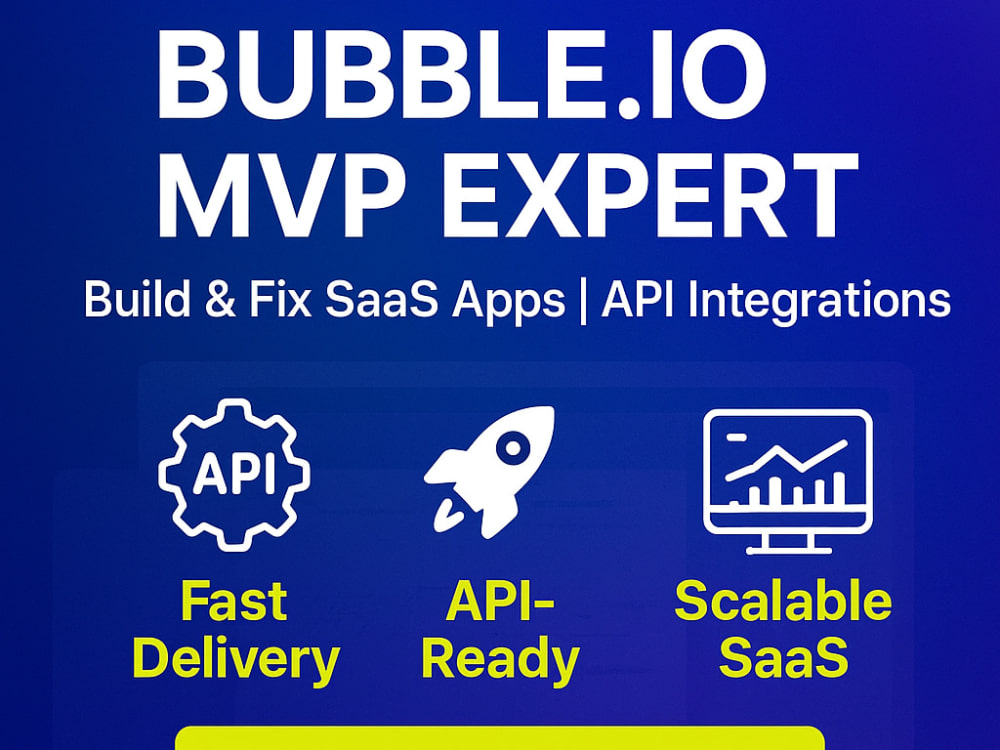 BUBBLE.IO MVP EXPERT

Build & Fix SaaS Apps | API Integrations

API

Fast Delivery

API-Ready

Scalable SaaS